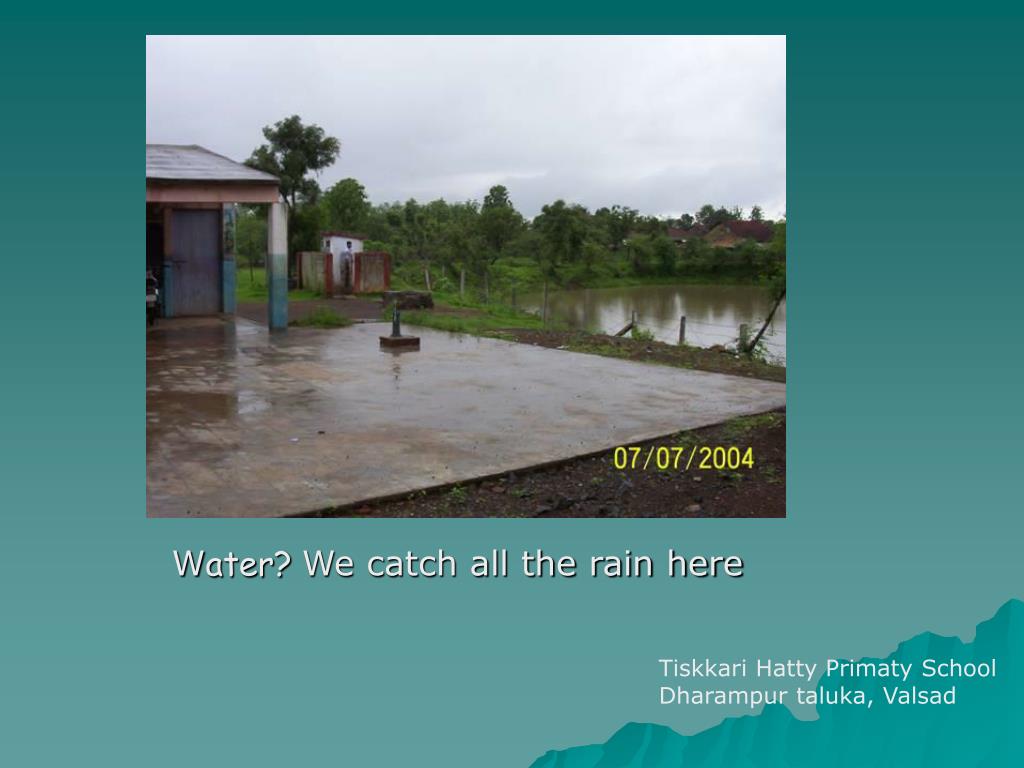 07/07/2004

Water? We catch all the rain here

Tiskkari Hatty Primaty School
Dharampur taluka, Valsad